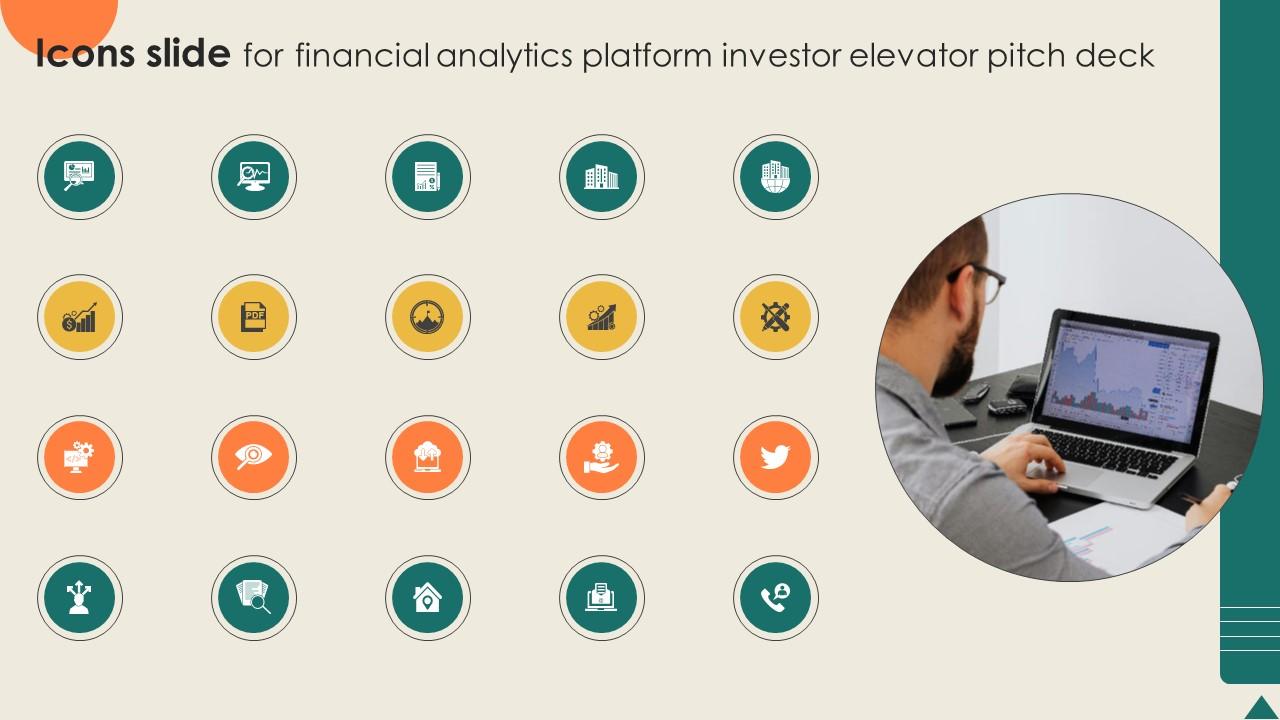 Icons slide for financial analytics platform investor elevator pitch deck

PDF